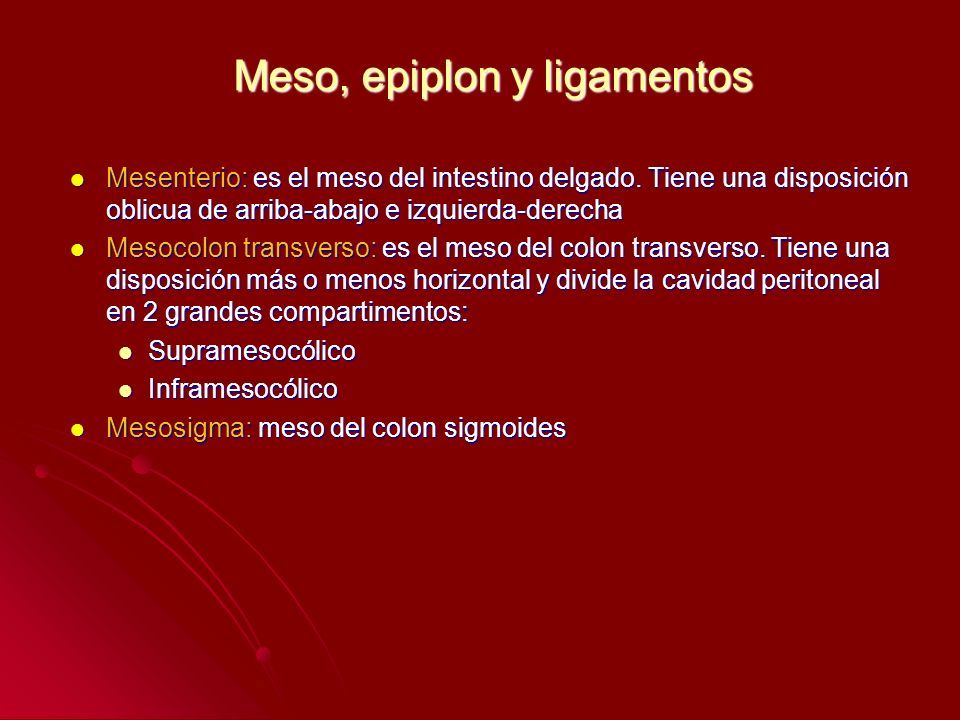 Meso, epiplon y ligamentos

- Mesenterio: es el meso del intestino delgado. Tiene una disposición oblicua de arriba-abajo e izquierda-derecha
- Mesocolon transverso: es el meso del colon transverso. Tiene una disposición más o menos horizontal y divide la cavidad peritoneal en 2 grandes compartimentos:
  - Supramesocólico
  - Inframesocólico
- Mesosigma: meso del colon sigmoides